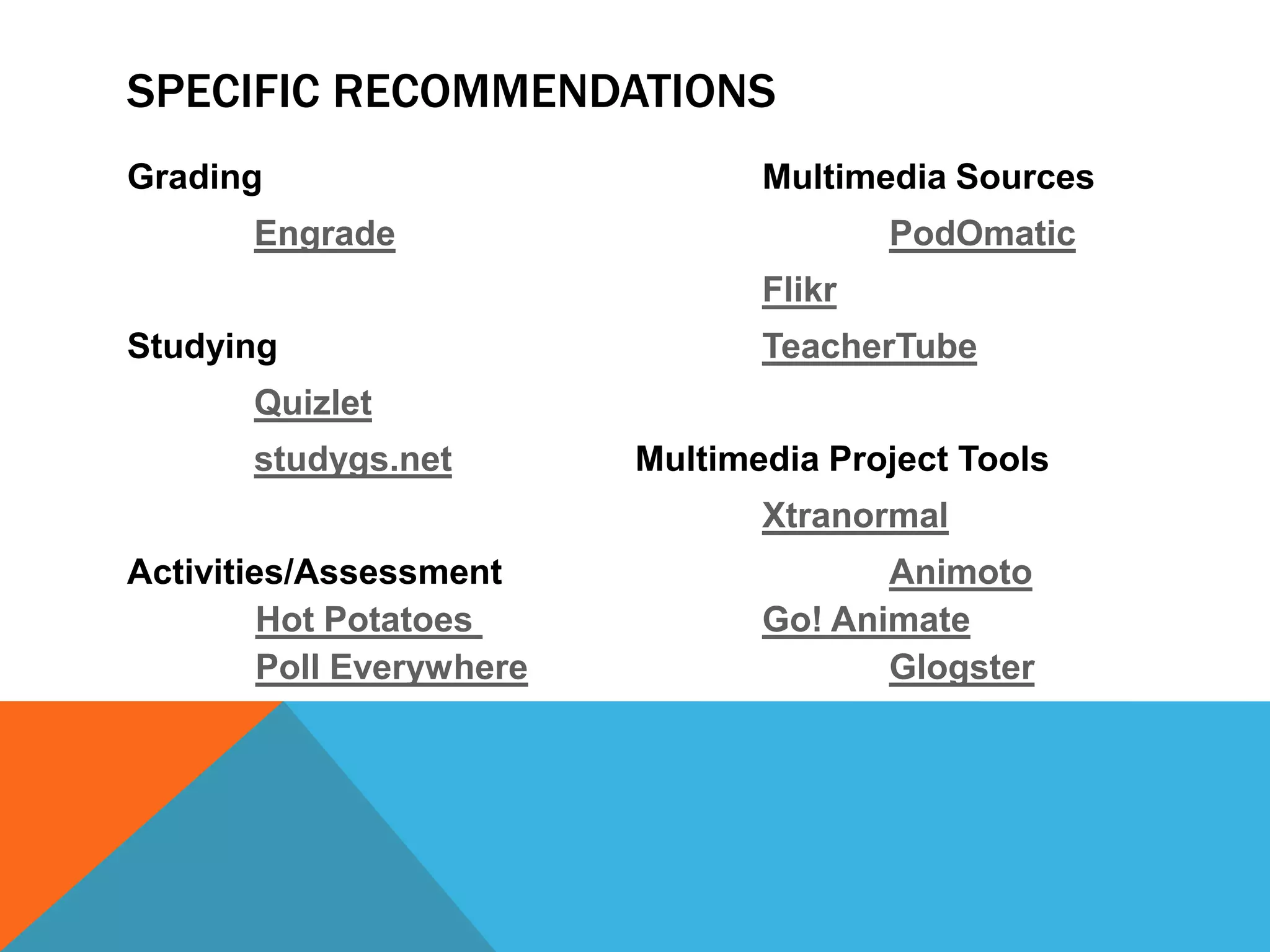 SPECIFIC RECOMMENDATIONS

Grading

Engrade

Studying

Quizlet

studygs.net

Activities/Assessment

Hot Potatoes

Poll Everywhere

Multimedia Sources

PodOmatic

Flikr

TeacherTube

Multimedia Project Tools

Xtranormal

Animoto

Go! Animate

Glogster